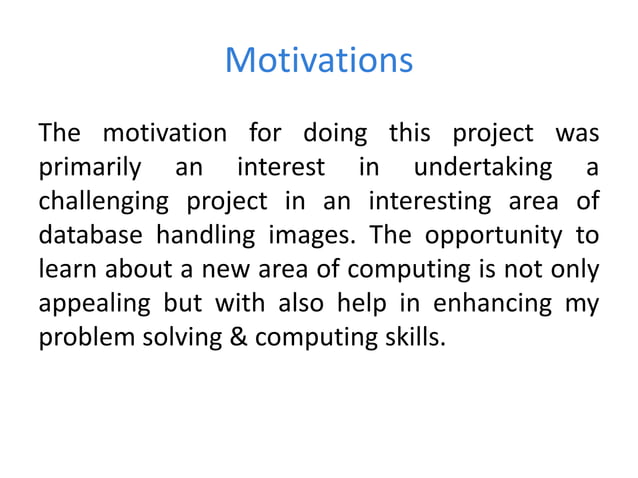 Motivations

The motivation for doing this project was primarily an interest in undertaking a challenging project in an interesting area of database handling images. The opportunity to learn about a new area of computing is not only appealing but with also help in enhancing my problem solving & computing skills.